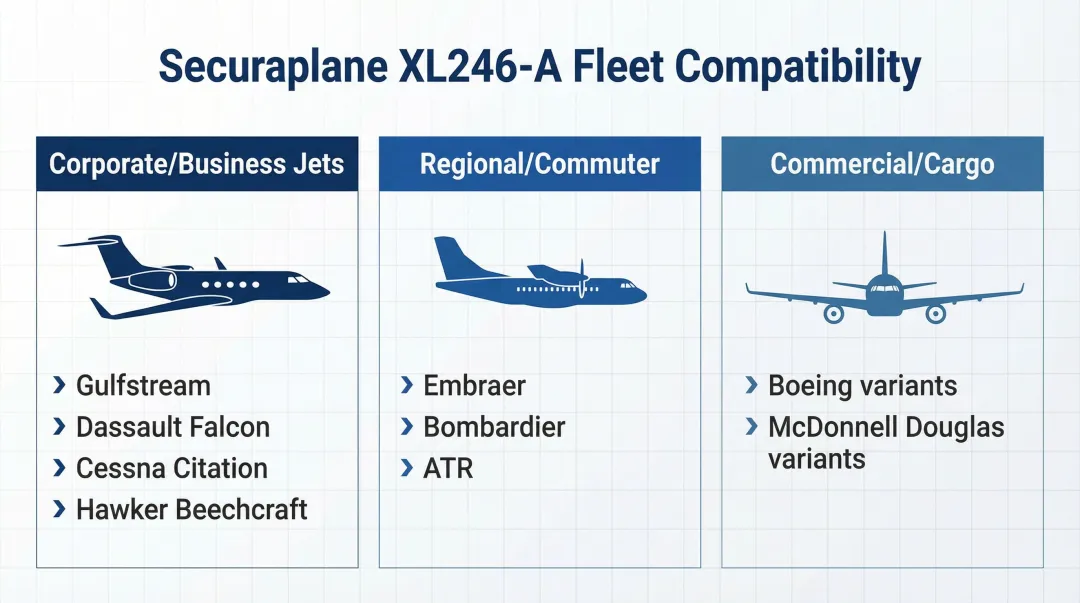 Securaplane XL246-A Fleet Compatibility

Corporate/Business Jets

› Gulfstream
› Dassault Falcon
› Cessna Citation
› Hawker Beechcraft

Regional/Commuter

› Embraer
› Bombardier
› ATR

Commercial/Cargo

› Boeing variants
› McDonnell Douglas variants